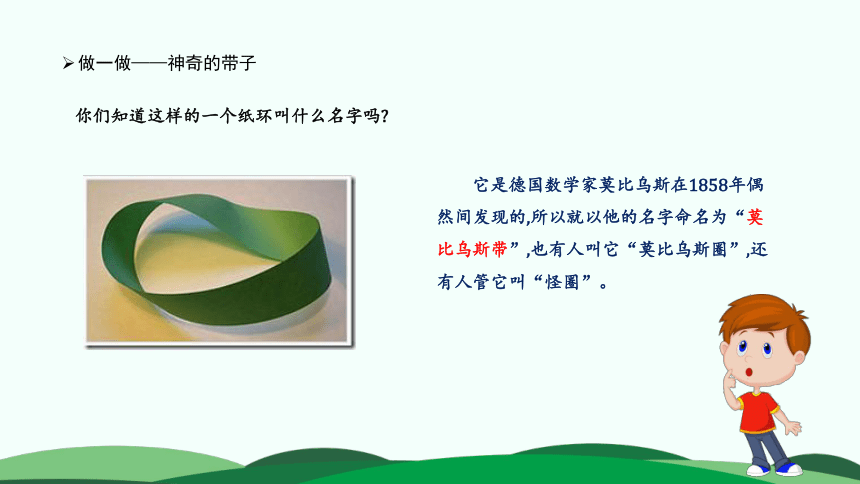 ➢ 做一做——神奇的带子

你们知道这样的一个纸环叫什么名字吗？

它是德国数学家莫比乌斯在1858年偶然间发现的,所以就以他的名字命名为“莫比乌斯带”,也有人叫它“莫比乌斯圈”,还有人管它叫“怪圈”。